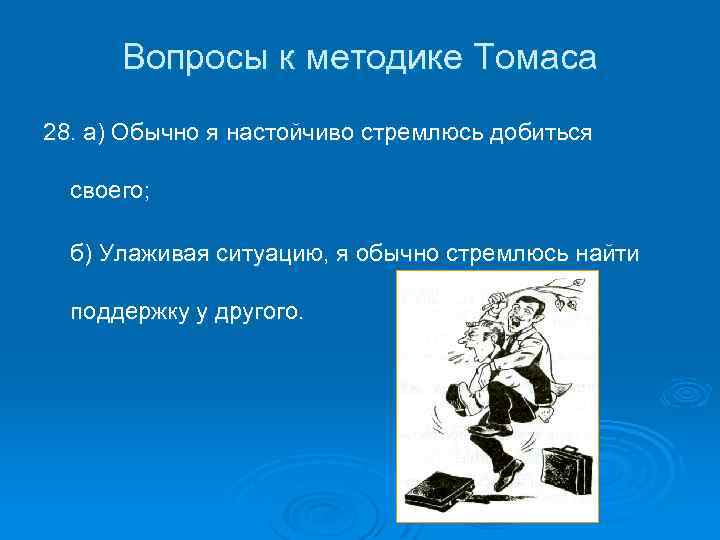 Вопросы к методике Томаса

28. а) Обычно я настойчиво стремлюсь добиться своего;

б) Улаживая ситуацию, я обычно стремлюсь найти поддержку у другого.